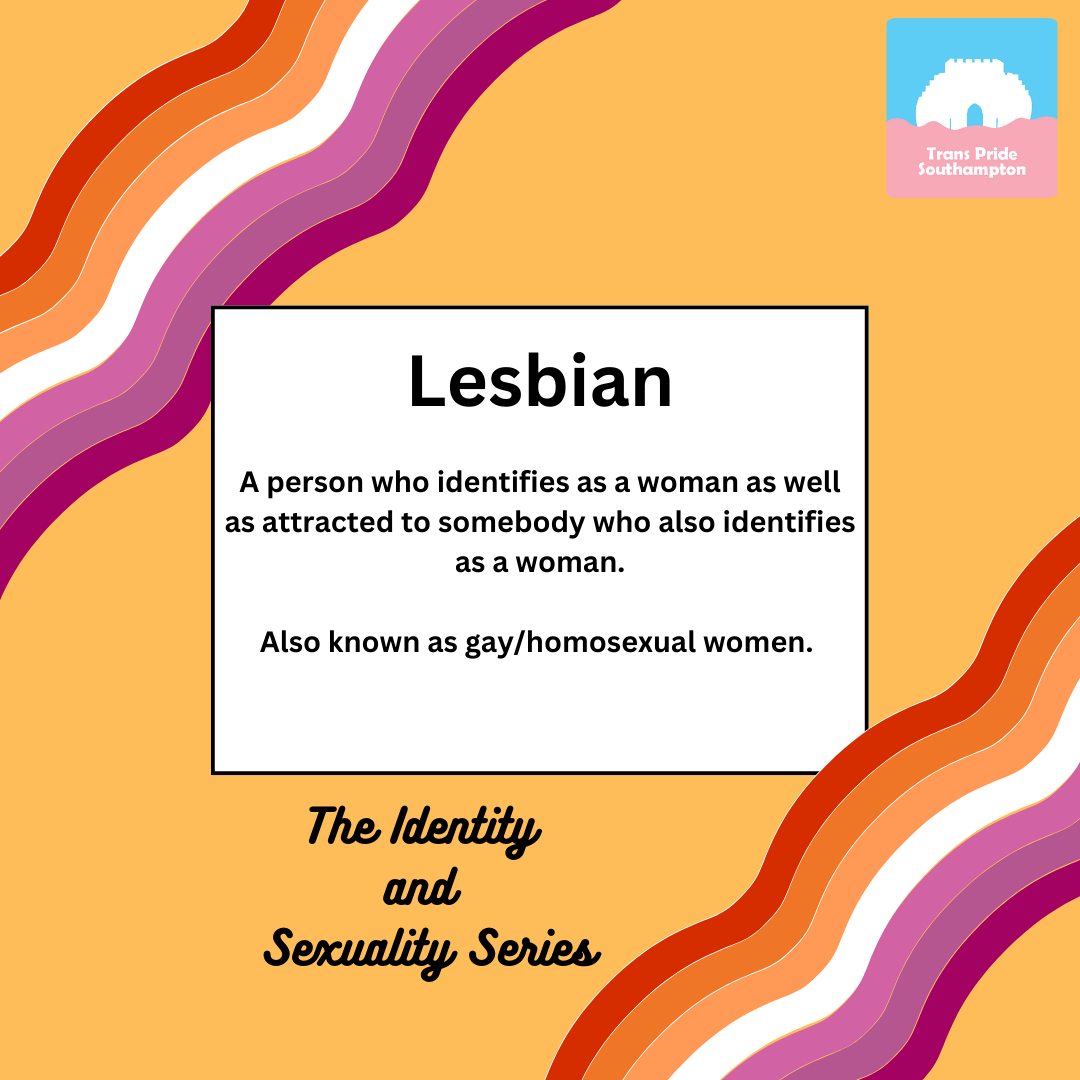 Trans Pride Southampton

Lesbian

A person who identifies as a woman as well as attracted to somebody who also identifies as a woman.

Also known as gay/homosexual women.

The Identity and Sexuality Series